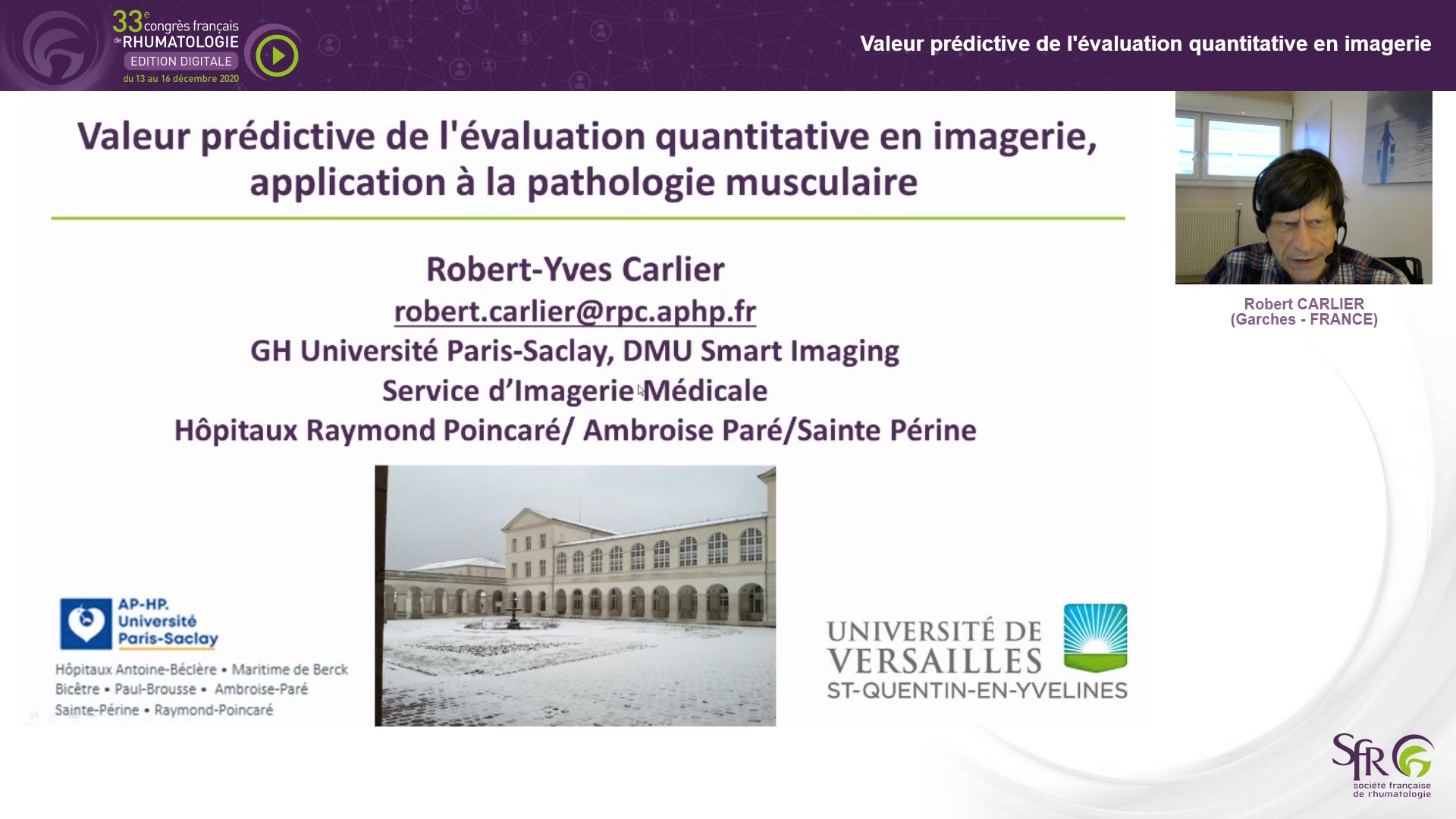 33e congrès français de RHUMATOLOGIE
EDITION DIGITALE
du 13 au 16 décembre 2020

Valeur prédictive de l'évaluation quantitative en imagerie

Valeur prédictive de l'évaluation quantitative en imagerie, application à la pathologie musculaire

Robert-Yves Carlier
robert.carlier@rpc.aphp.fr
GH Université Paris-Saclay, DMU Smart Imaging
Service d'Imagerie Médicale
Hôpitaux Raymond Poincaré/ Ambroise Paré/Sainte Périne

AP-HP. Université Paris-Saclay
Hôpitaux Antoine-Béclère • Maritime de Berck
Bicêtre • Paul-Brousse • Ambroise-Paré
Sainte-Périne • Raymond-Poincaré

UNIVERSITÉ DE VERSAILLES ST-QUENTIN-EN-YVELINES

Robert CARLIER
(Garches - FRANCE)

SFR
société française de rhumatologie